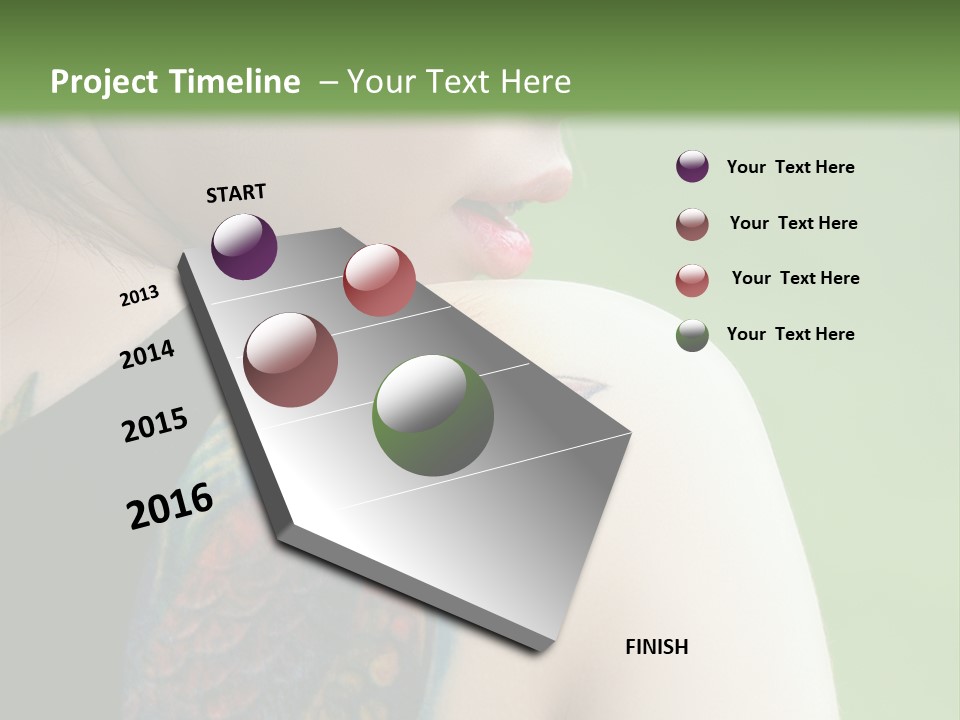 Project Timeline – Your Text Here

START

2013

2014

2015

2016

FINISH

Your Text Here

Your Text Here

Your Text Here

Your Text Here